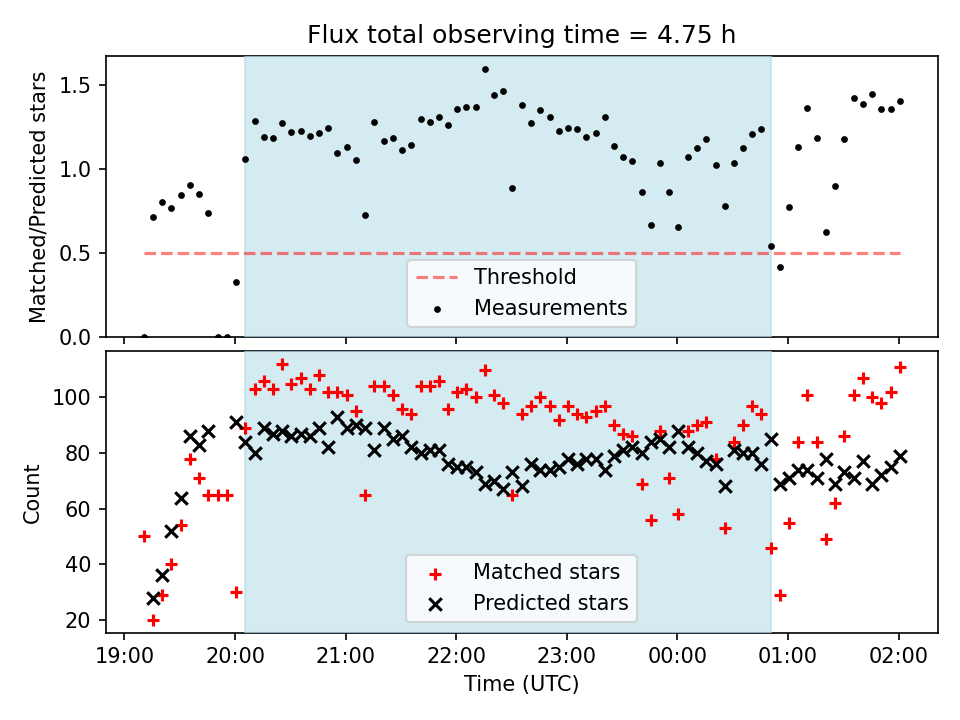 Flux total observing time = 4.75 h

Matched/Predicted stars

1.5
1.0
0.5
0.0

Threshold
Measurements

Count

100
80
60
40
20

Matched stars
Predicted stars

19:00 20:00 21:00 22:00 23:00 00:00 01:00 02:00

Time (UTC)